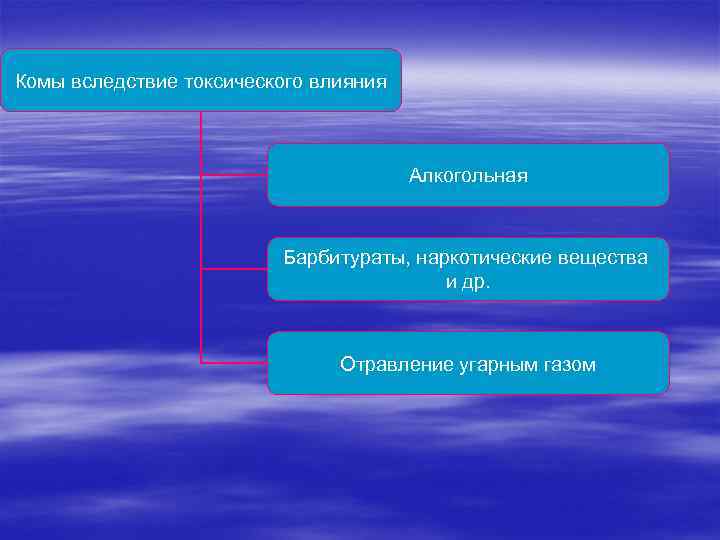 Комы вследствие токсического влияния

Алкогольная

Барбитураты, наркотические вещества и др.

Отравление угарным газом